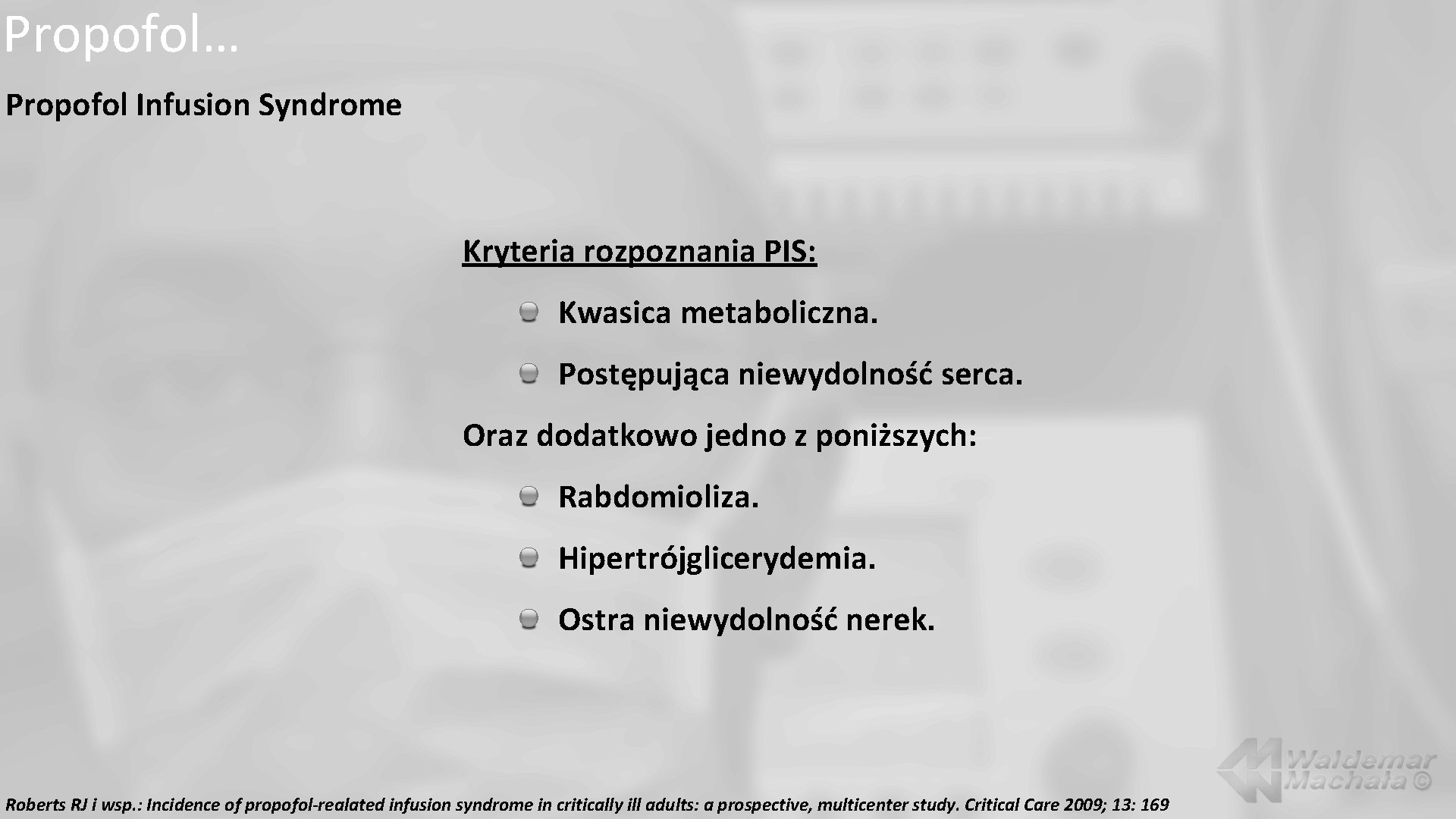 Propofol…

Propofol Infusion Syndrome

Kryteria rozpoznania PIS:

Kwasica metaboliczna.

Postępująca niewydolność serca.

Oraz dodatkowo jedno z poniższych:

Rabdomioliza.

Hipertrójglicerydemia.

Ostra niewydolność nerek.

Waldemar Machała ©

Roberts RJ i wsp.: Incidence of propofol-realated infusion syndrome in critically ill adults: a prospective, multicenter study. Critical Care 2009; 13: 169